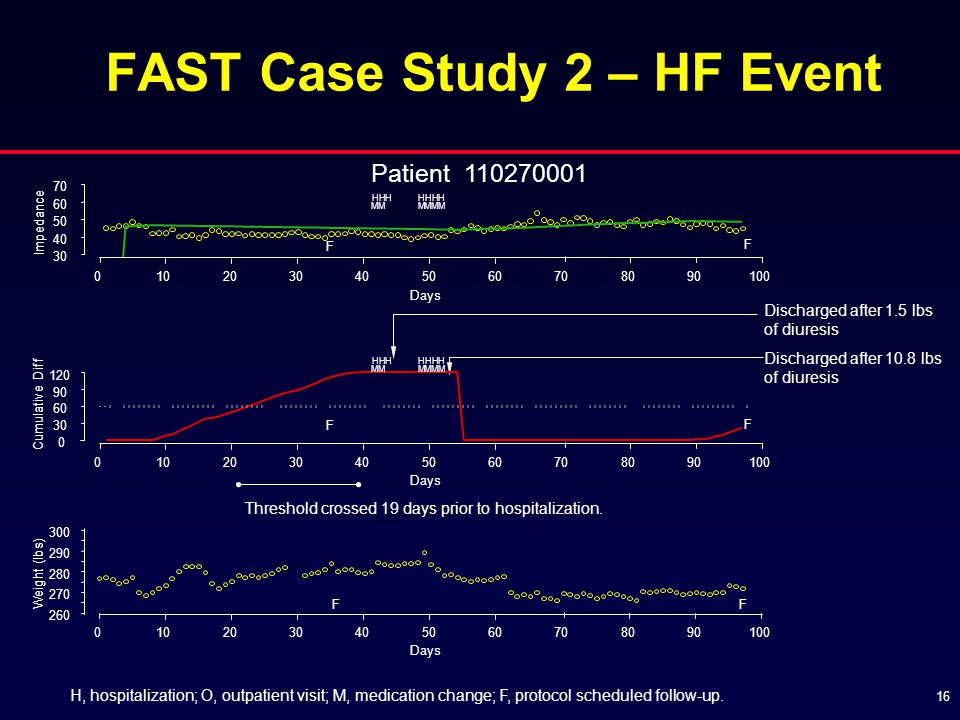 FAST Case Study 2 – HF Event

Patient 110270001

Impedance
70
60
50
40
30
HHH
MM
HHHH
MMMM
F
F
0 10 20 30 40 50 60 70 80 90 100
Days

Discharged after 1.5 lbs of diuresis

Discharged after 10.8 lbs of diuresis

Cumulative Diff
120
90
60
30
0
HHH
MM
HHHH
MMMM
F
F
0 10 20 30 40 50 60 70 80 90 100
Days

Threshold crossed 19 days prior to hospitalization.

Weight (lbs)
300
290
280
270
260
F
F
0 10 20 30 40 50 60 70 80 90 100
Days

H, hospitalization; O, outpatient visit; M, medication change; F, protocol scheduled follow-up.

16